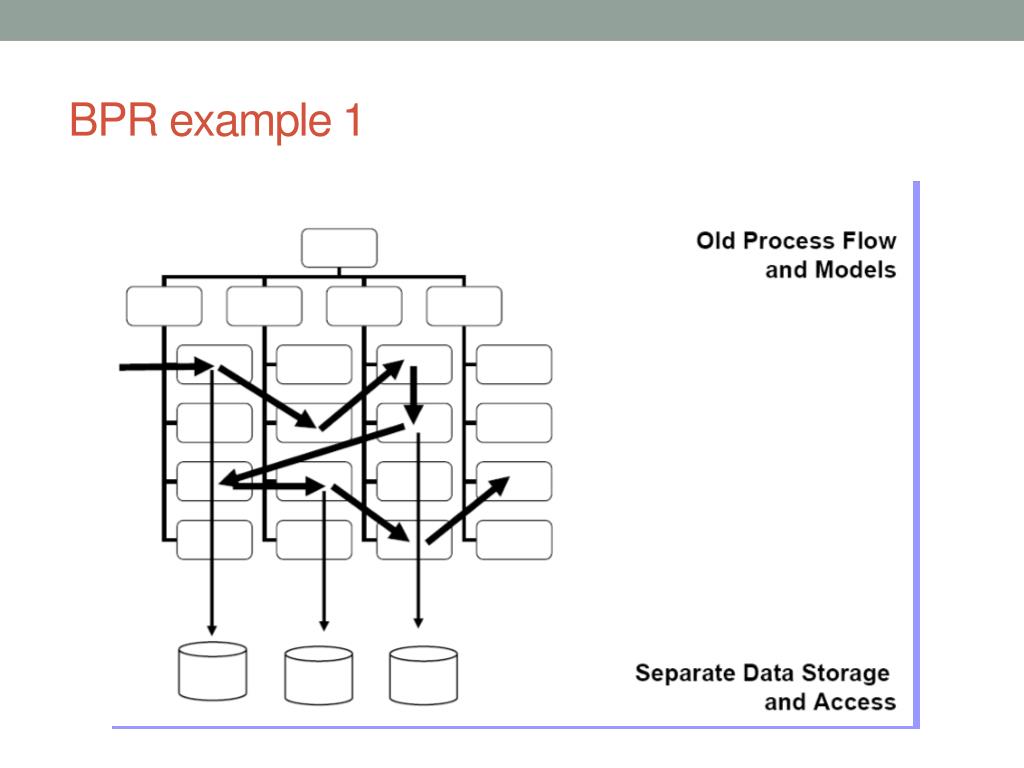 BPR example 1

Old Process Flow and Models

Separate Data Storage and Access